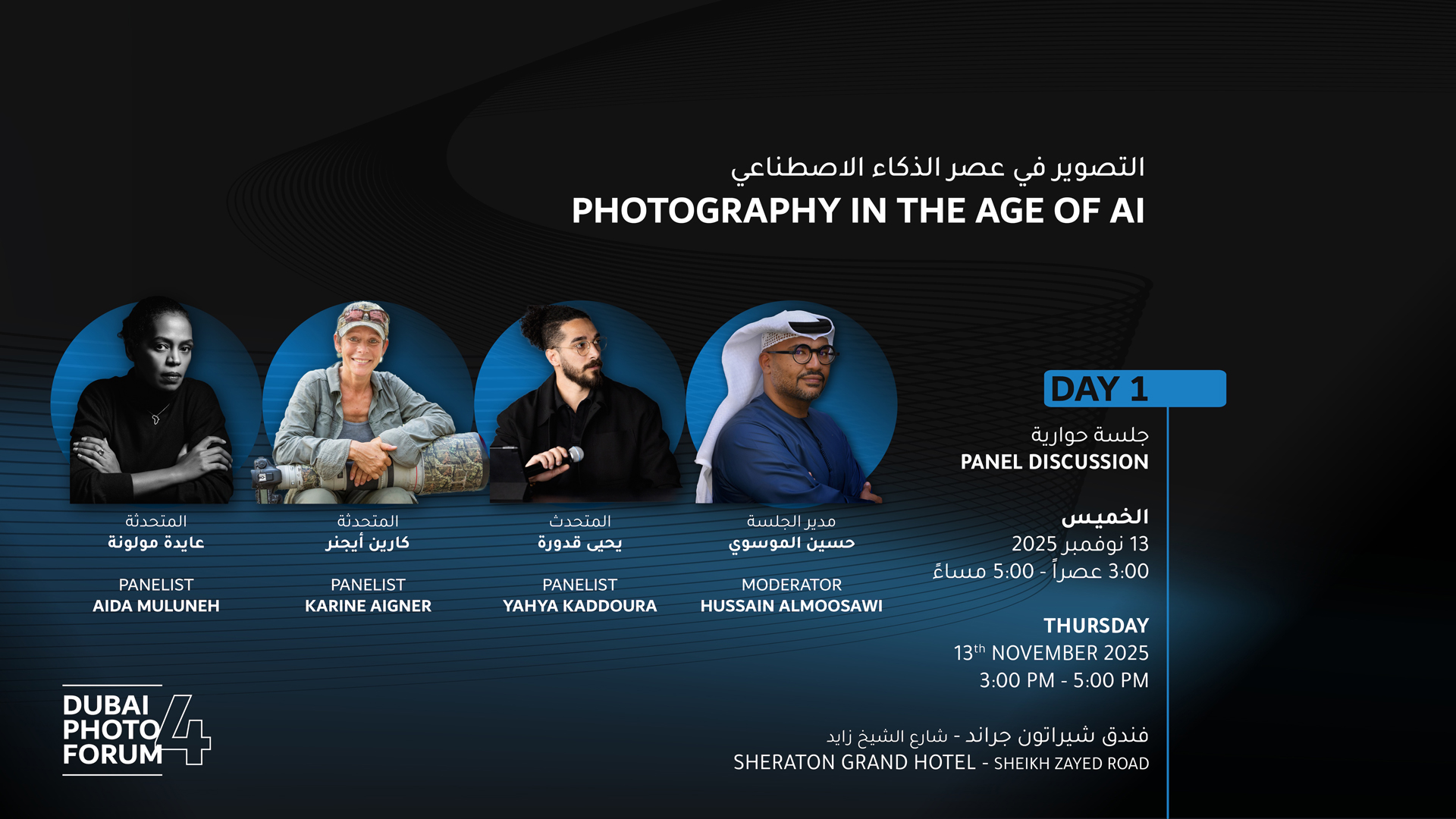 التصوير في عصر الذكاء الاصطناعي
PHOTOGRAPHY IN THE AGE OF AI

المتحدثة
عايدة مولونة

PANELIST
AIDA MULUNEH

المتحدثة
كارين أيجنر

PANELIST
KARINE AIGNER

المتحدث
يحيى قدورة

PANELIST
YAHYA KADDOURA

مدير الجلسة
حسين الموسوي

MODERATOR
HUSSAIN ALMOOSAWI

DAY 1

جلسة حوارية
PANEL DISCUSSION

الخميس
13 نوفمبر 2025
3:00 عصراً - 5:00 مساءً

THURSDAY
13$^{th}$ NOVEMBER 2025
3:00 PM - 5:00 PM

فندق شيراتون جراند - شارع الشيخ زايد
SHERATON GRAND HOTEL - SHEIKH ZAYED ROAD

DUBAI PHOTO FORUM 4